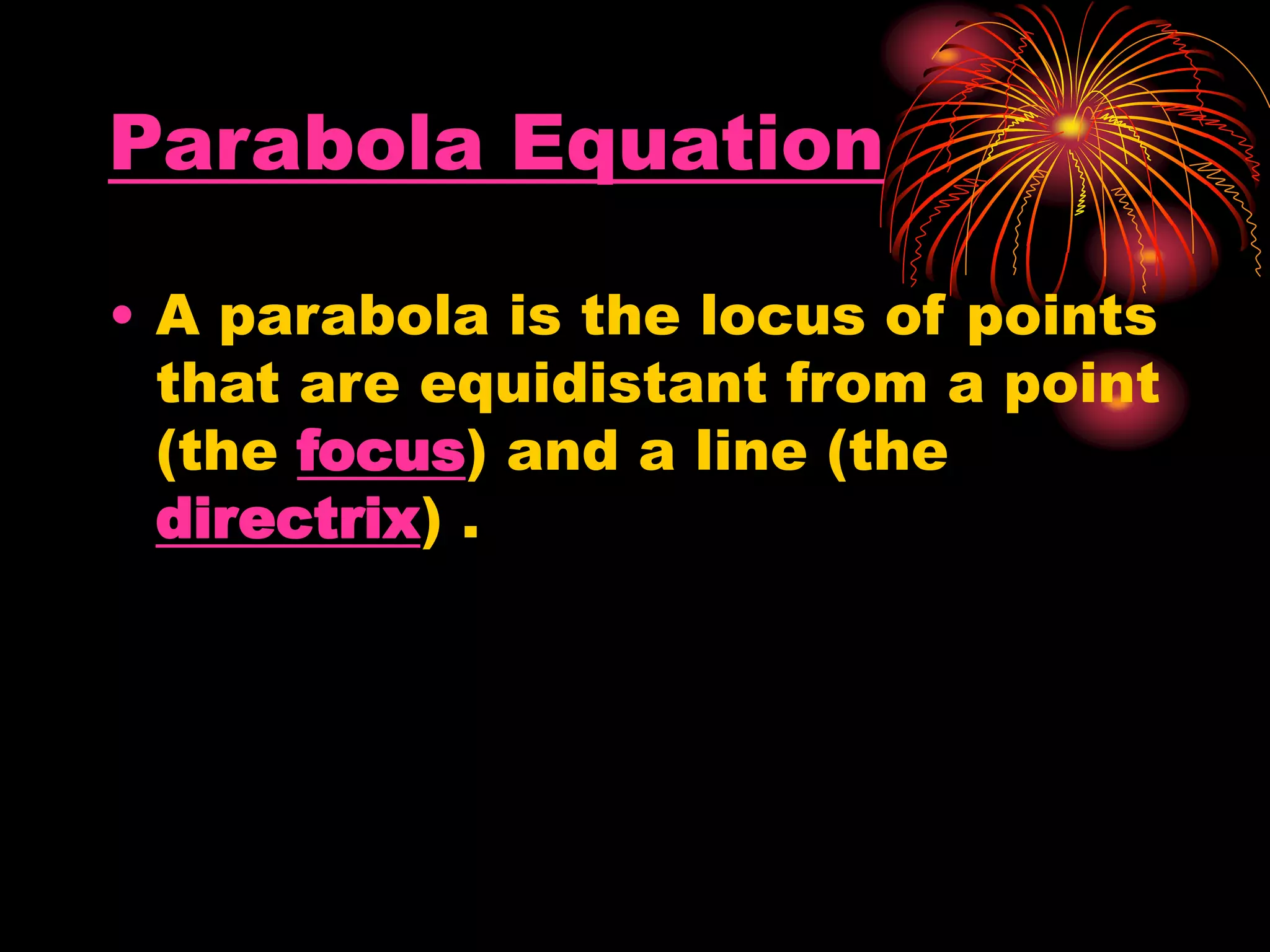 Parabola Equation

• A parabola is the locus of points that are equidistant from a point (the focus) and a line (the directrix) .